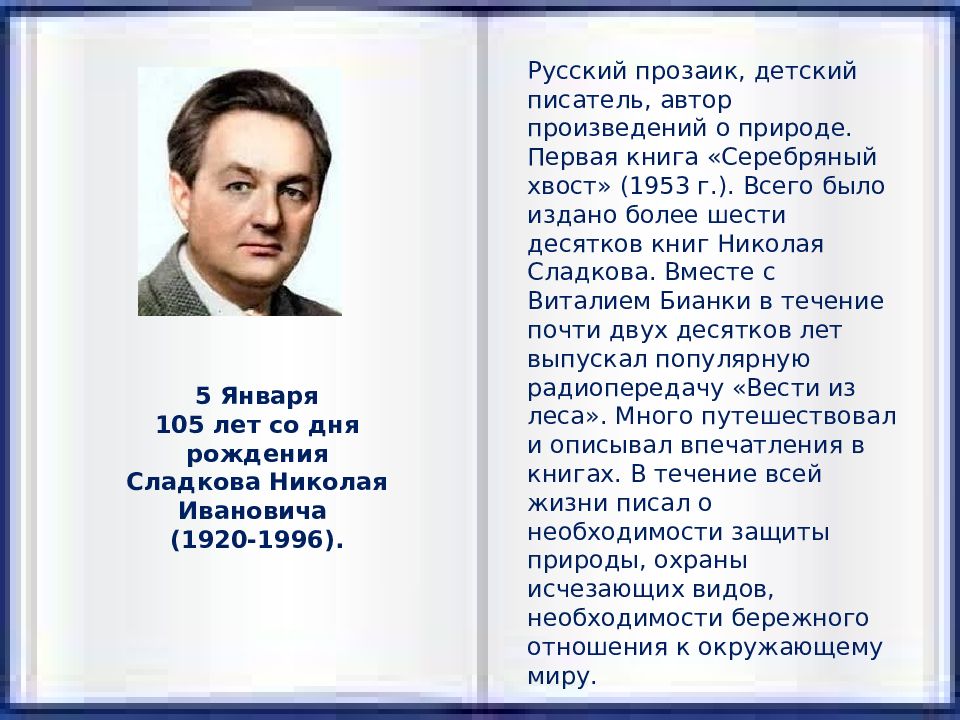 5 Января
105 лет со дня рождения
Сладкова Николая Ивановича
(1920-1996).

Русский прозаик, детский писатель, автор произведений о природе. Первая книга «Серебряный хвост» (1953 г.). Всего было издано более шести десятков книг Николая Сладкова. Вместе с Виталием Бианки в течение почти двух десятков лет выпускал популярную радиопередачу «Вести из леса». Много путешествовал и описывал впечатления в книгах. В течение всей жизни писал о необходимости защиты природы, охраны исчезающих видов, необходимости бережного отношения к окружающему миру.